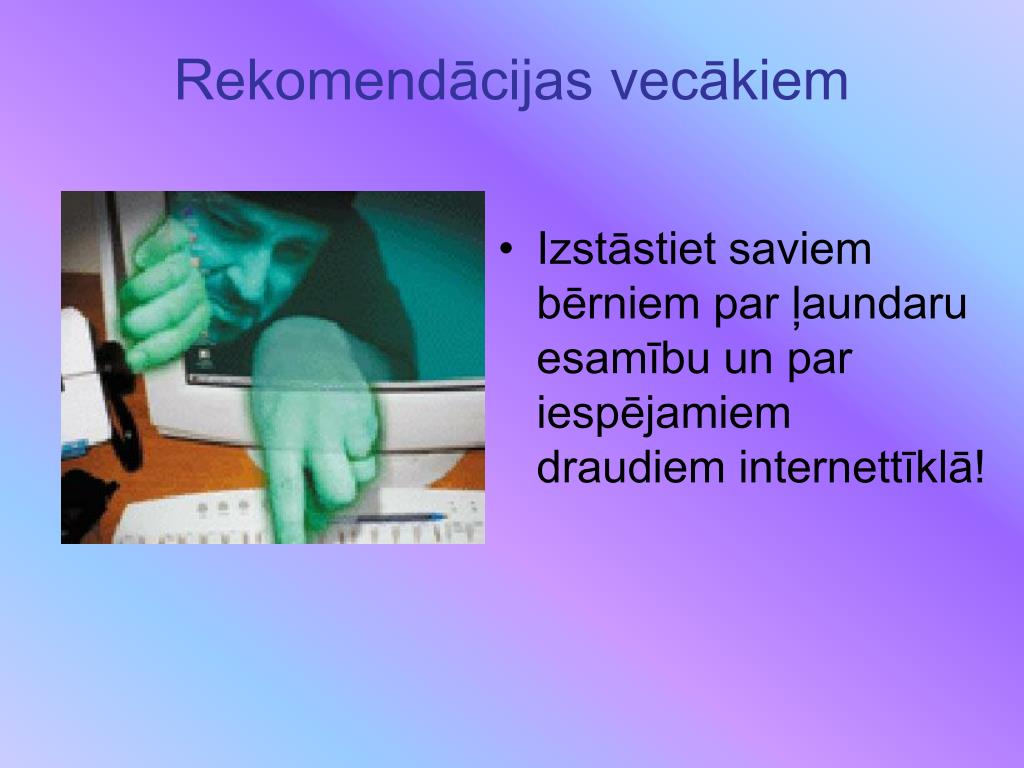 Rekomendācijas vecākiem

• Izstāstiet saviem bērniem par ļaundaru esamību un par iespējamiem draudiem internettīklā!